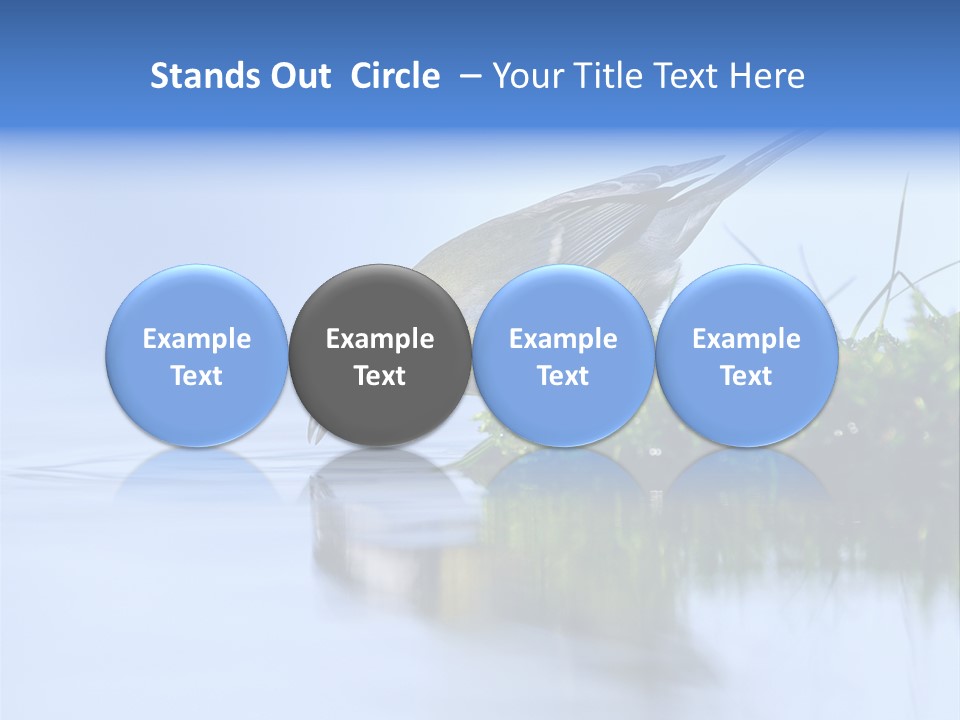 Stands Out Circle – Your Title Text Here

Example Text

Example Text

Example Text

Example Text